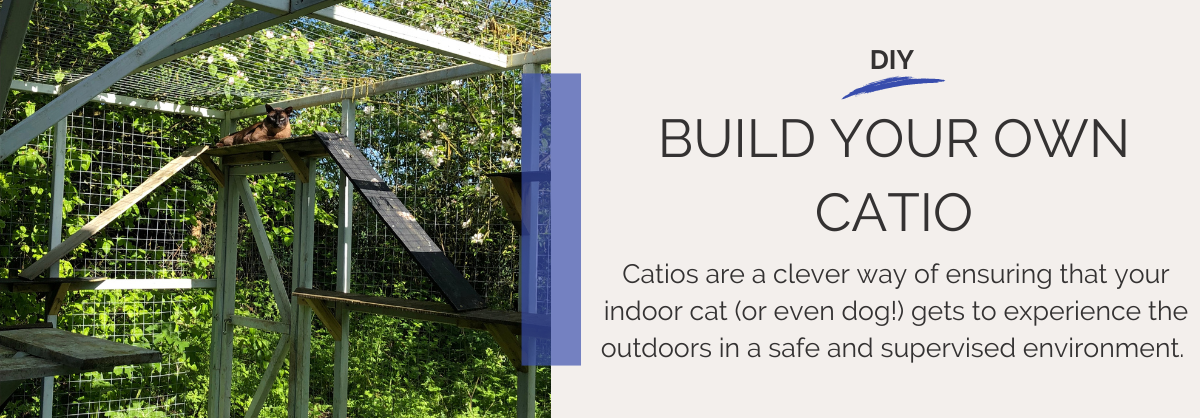 DIY

BUILD YOUR OWN CATIO

Catios are a clever way of ensuring that your indoor cat (or even dog!) gets to experience the outdoors in a safe and supervised environment.